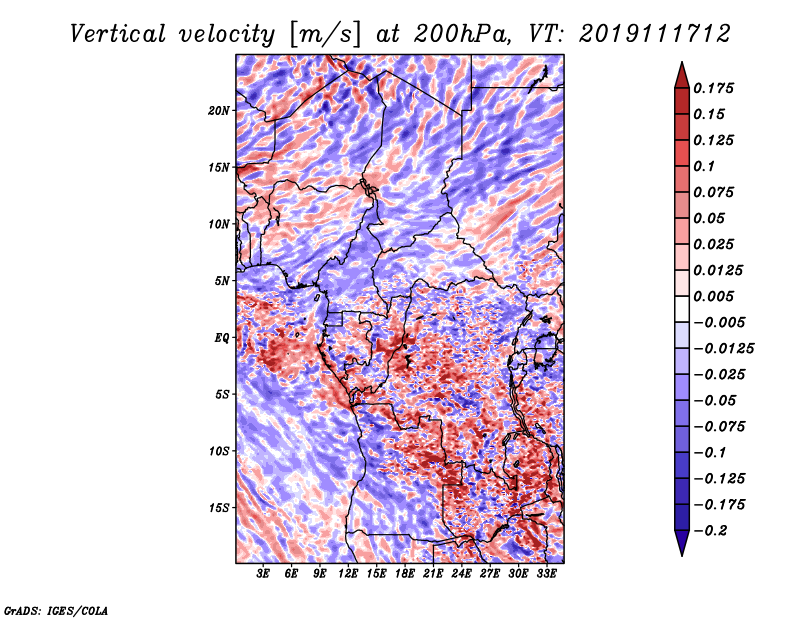 Vertical velocity [m/s] at 200hPa, VT: 2019111712

20N
15N
10N
5N
EQ
5S
10S
15S

3E 6E 9E 12E 15E 18E 21E 24E 27E 30E 33E

0.175
0.15
0.125
0.1
0.075
0.05
0.025
0.0125
0.005
−0.005
−0.0125
−0.025
−0.05
−0.075
−0.1
−0.125
−0.175
−0.2

GrADS: IGES/COLA